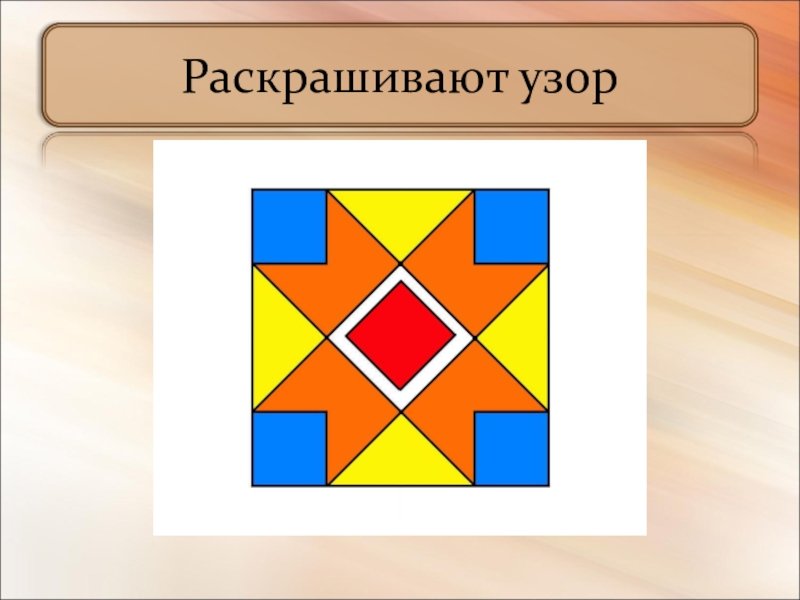 Раскрашивают узор